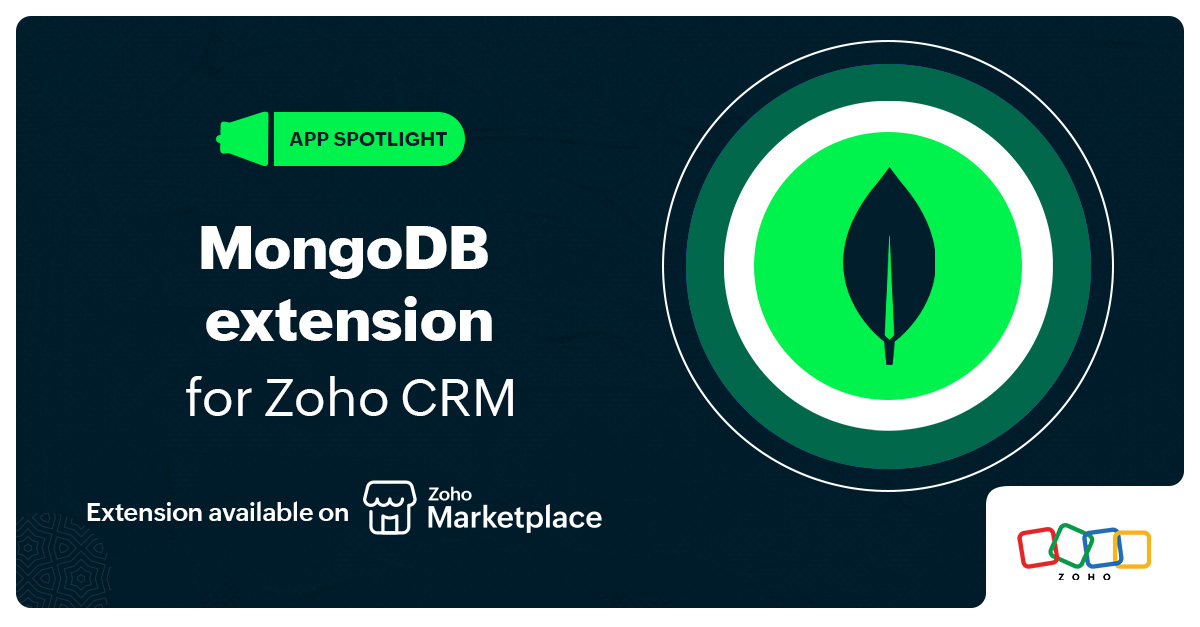 APP SPOTLIGHT

MongoDB extension for Zoho CRM

Extension available on Zoho Marketplace

ZOHO